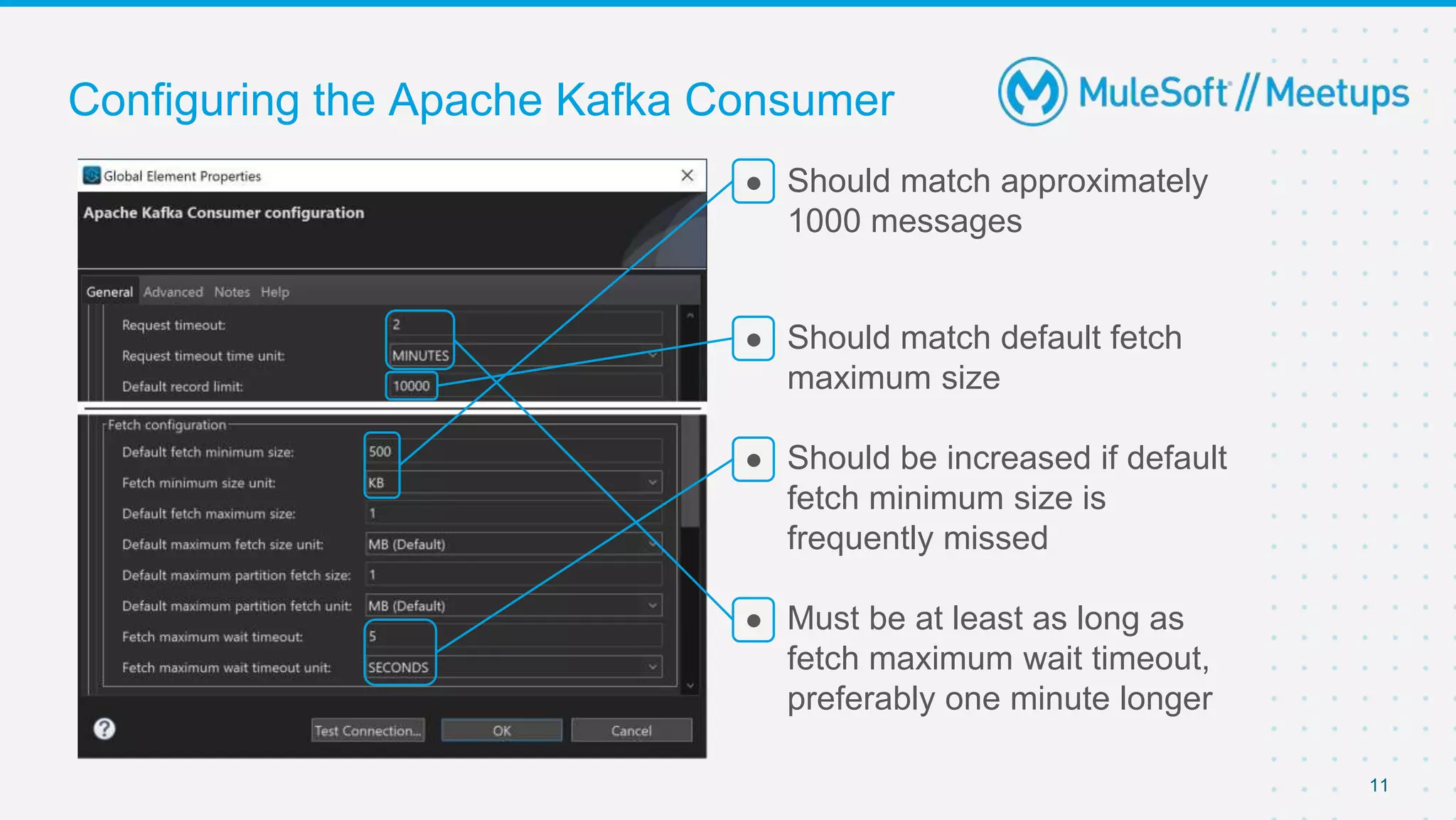 Configuring the Apache Kafka Consumer

MuleSoft // Meetups

Global Element Properties

Apache Kafka Consumer configuration

General Advanced Notes Help

Request timeout: 2

Request timeout time unit: MINUTES

Default record limit: 10000

Fetch configuration

Default fetch minimum size: 500

Fetch minimum size unit: KB

Default fetch maximum size: 1

Default maximum fetch size unit: MB (Default)

Default maximum partition fetch size: 1

Default maximum partition fetch unit: MB (Default)

Fetch maximum wait timeout: 5

Fetch maximum wait timeout unit: SECONDS

Test Connection... OK Cancel

Should match approximately 1000 messages

Should match default fetch maximum size

Should be increased if default fetch minimum size is frequently missed

Must be at least as long as fetch maximum wait timeout, preferably one minute longer

11